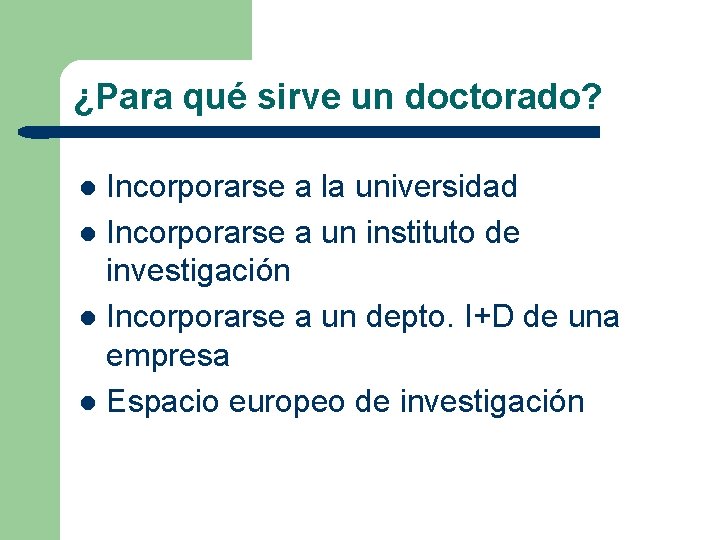 ¿Para qué sirve un doctorado?

- Incorporarse a la universidad
- Incorporarse a un instituto de investigación
- Incorporarse a un depto. I+D de una empresa
- Espacio europeo de investigación